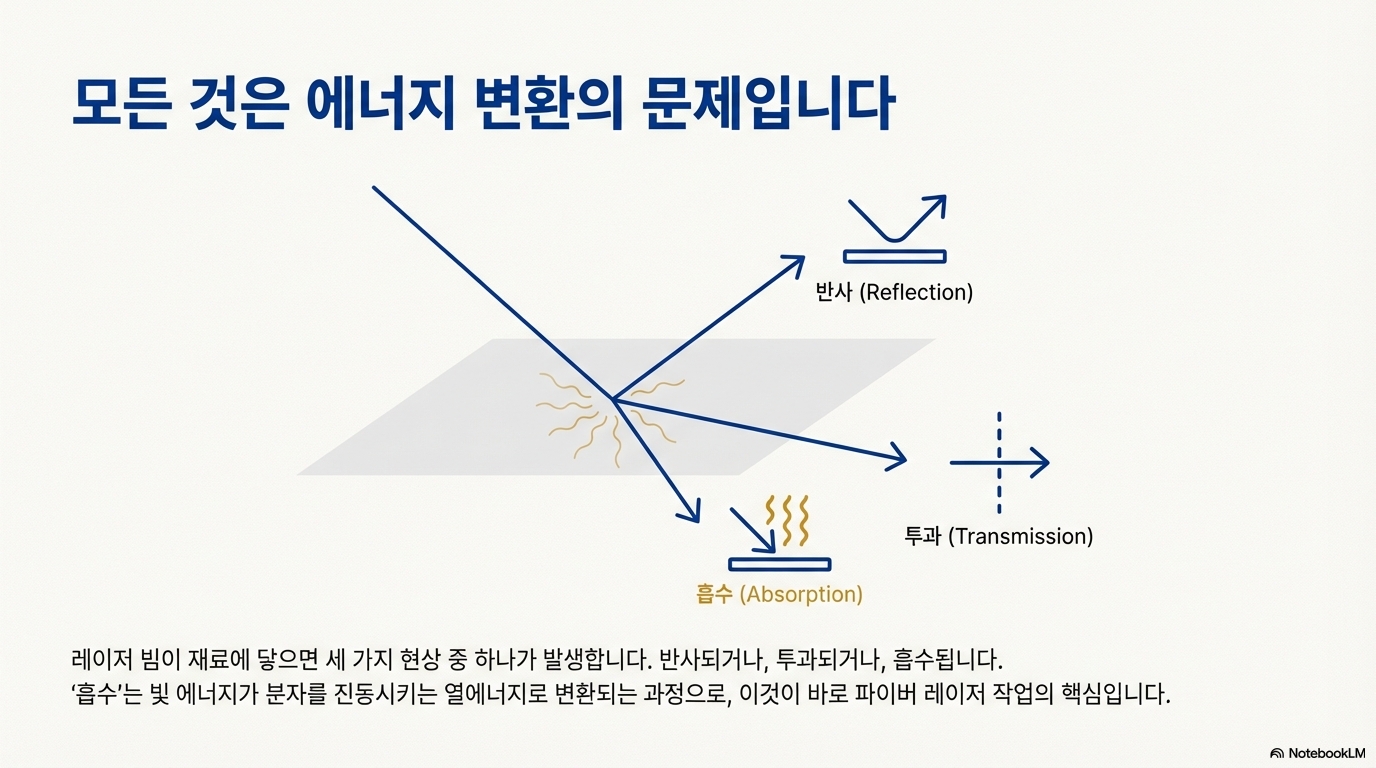 모든 것은 에너지 변환의 문제입니다

반사 (Reflection)

투과 (Transmission)

흡수 (Absorption)

레이저 빔이 재료에 닿으면 세 가지 현상 중 하나가 발생합니다. 반사되거나, 투과되거나, 흡수됩니다.
'흡수'는 빛 에너지가 분자를 진동시키는 열에너지로 변환되는 과정으로, 이것이 바로 파이버 레이저 작업의 핵심입니다.

NotebookLM